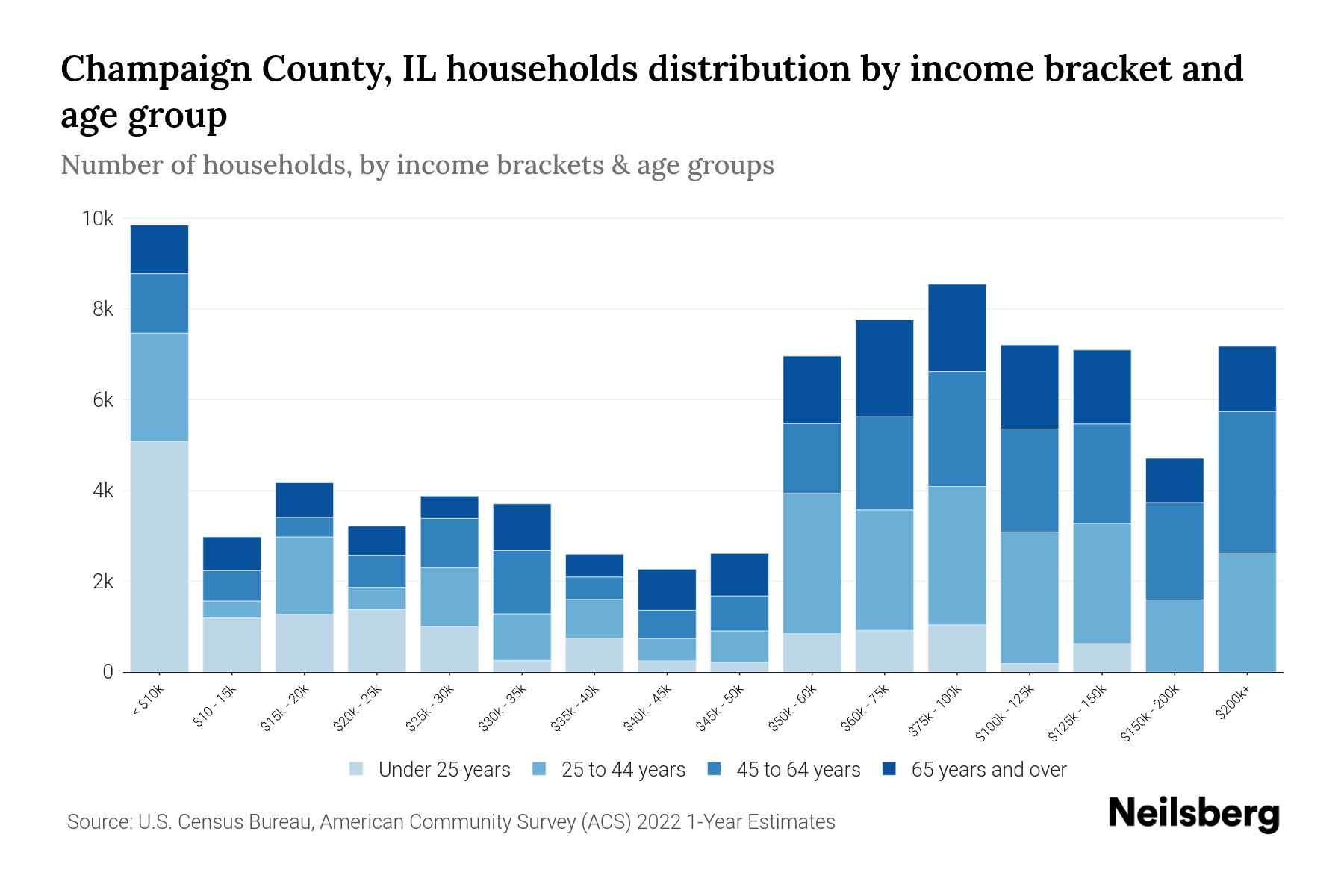 Champaign County, IL households distribution by income bracket and age group

Number of households, by income brackets & age groups

10k
8k
6k
4k
2k
0

< $10k
$10 - 15k
$15k - 20k
$20k - 25k
$25k - 30k
$30k - 35k
$35k - 40k
$40k - 45k
$45k - 50k
$50k - 60k
$60k - 75k
$75k - 100k
$100k - 125k
$125k - 150k
$150k - 200k
$200k+

Under 25 years
25 to 44 years
45 to 64 years
65 years and over

Source: U.S. Census Bureau, American Community Survey (ACS) 2022 1-Year Estimates

Neilsberg